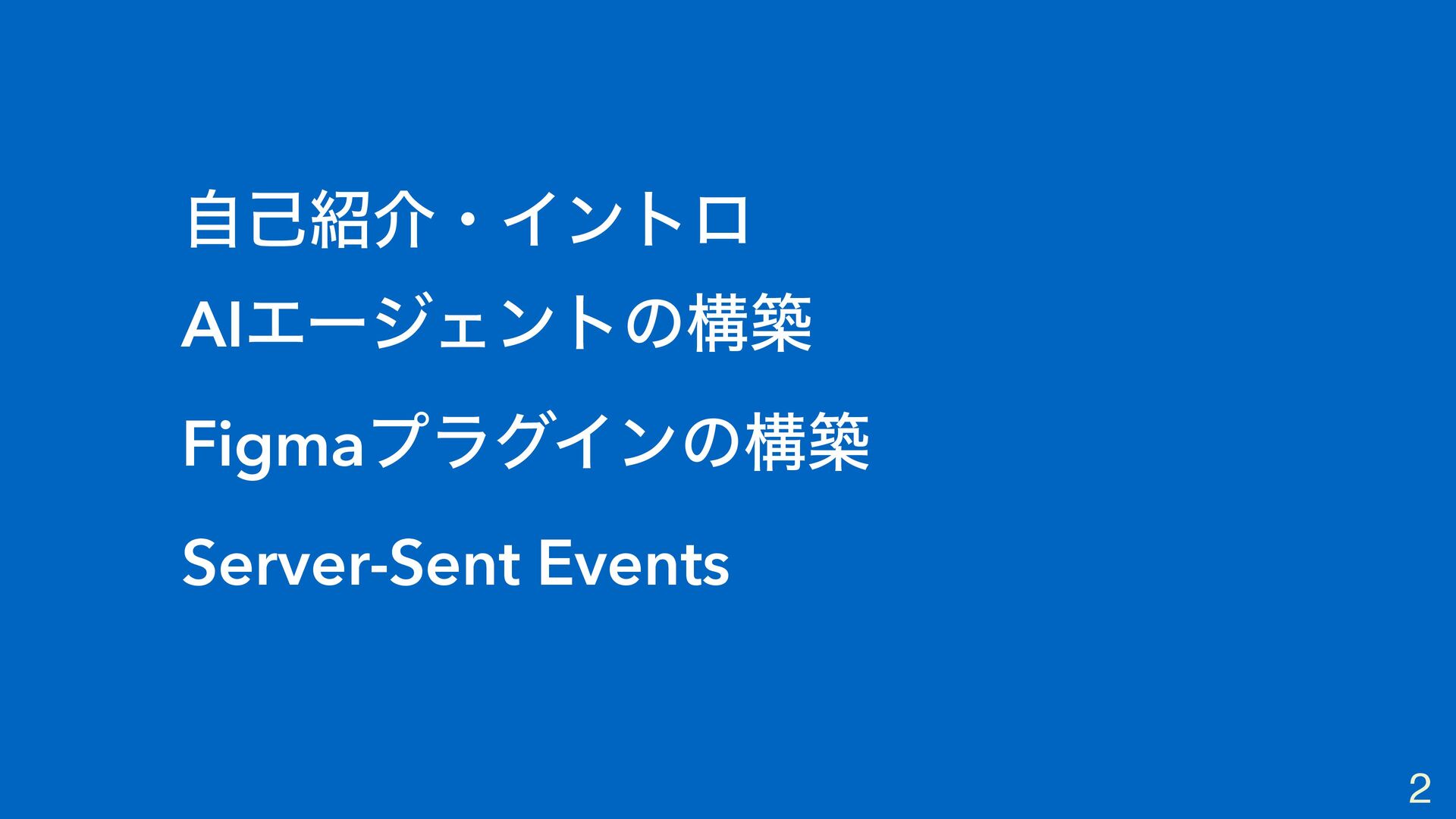 自己紹介・イントロ

AIエージェントの構築

Figmaプラグインの構築

Server-Sent Events

2